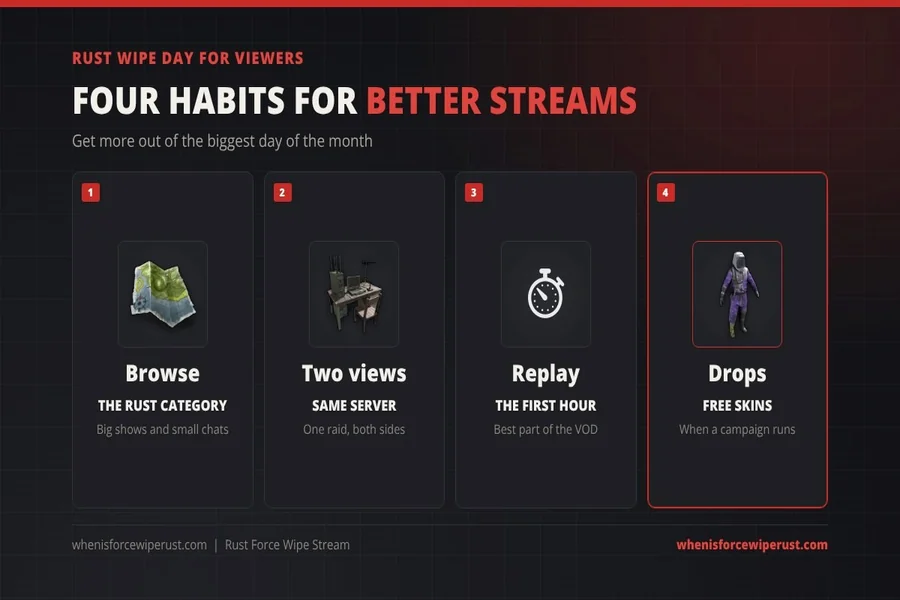 RUST WIPE DAY FOR VIEWERS

FOUR HABITS FOR BETTER STREAMS

Get more out of the biggest day of the month

1

Browse

THE RUST CATEGORY

Big shows and small chats

2

Two views

SAME SERVER

One raid, both sides

3

Replay

THE FIRST HOUR

Best part of the VOD

4

Drops

FREE SKINS

When a campaign runs

whenisforcewiperust.com | Rust Force Wipe Stream

whenisforcewiperust.com